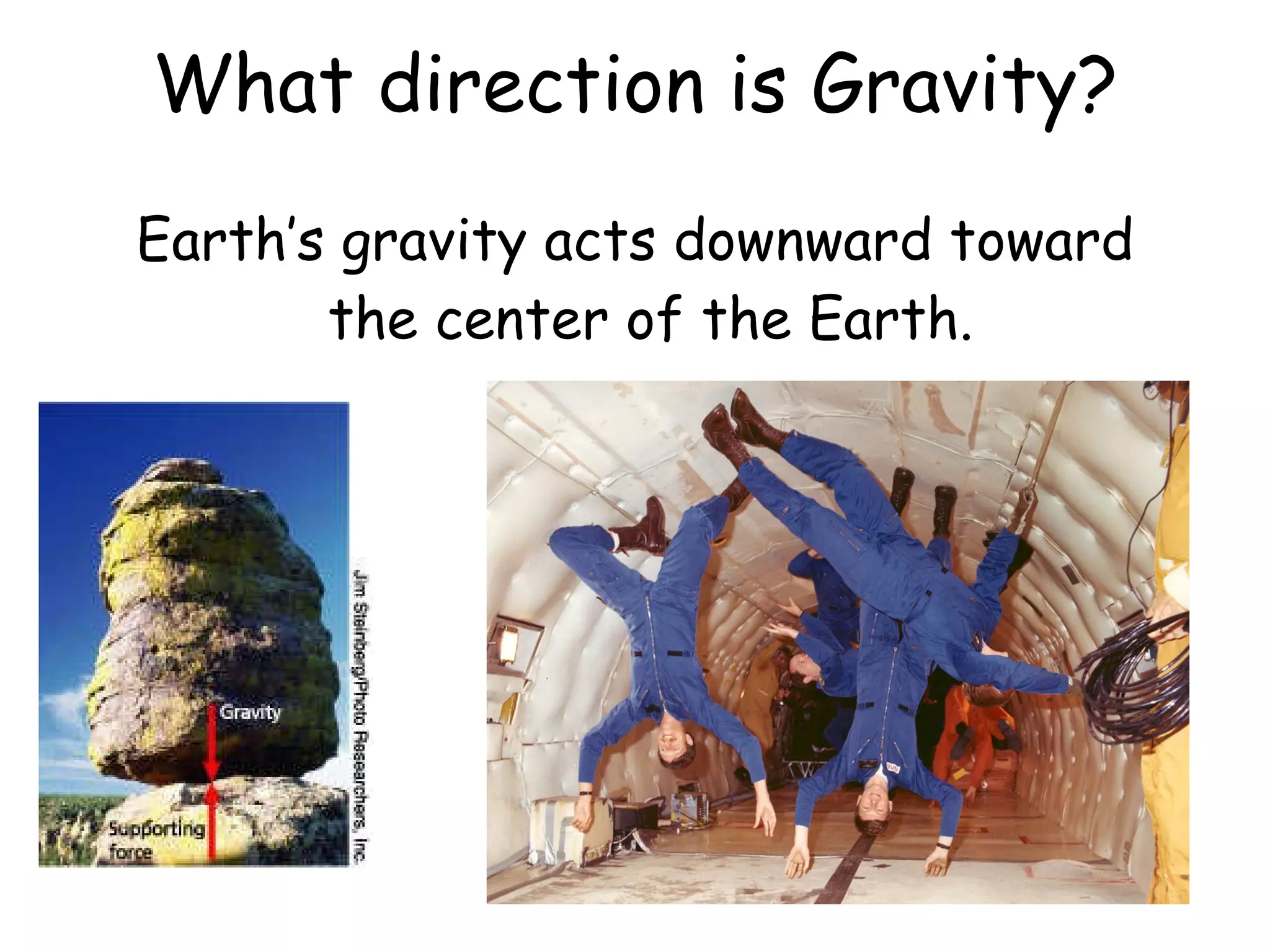 What direction is Gravity?

Earth's gravity acts downward toward the center of the Earth.

Gravity

Supporting force

Jim Steinberg/Photo Researchers, Inc.